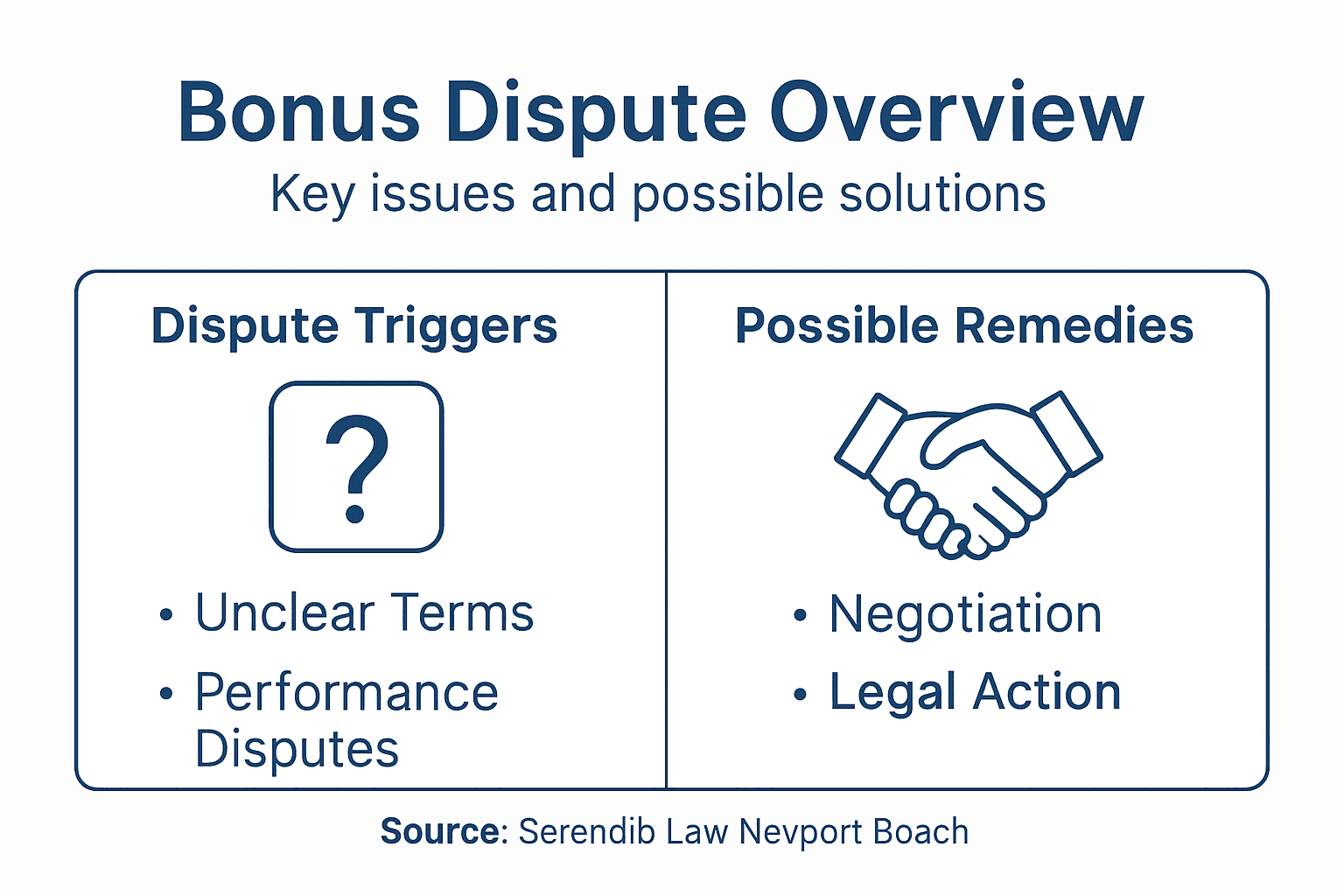 Bonus Dispute Overview

Key issues and possible solutions

Dispute Triggers

?

• Unclear Terms

• Performance Disputes

Possible Remedies

• Negotiation

• Legal Action

Source: Serendib Law Nevport Boach